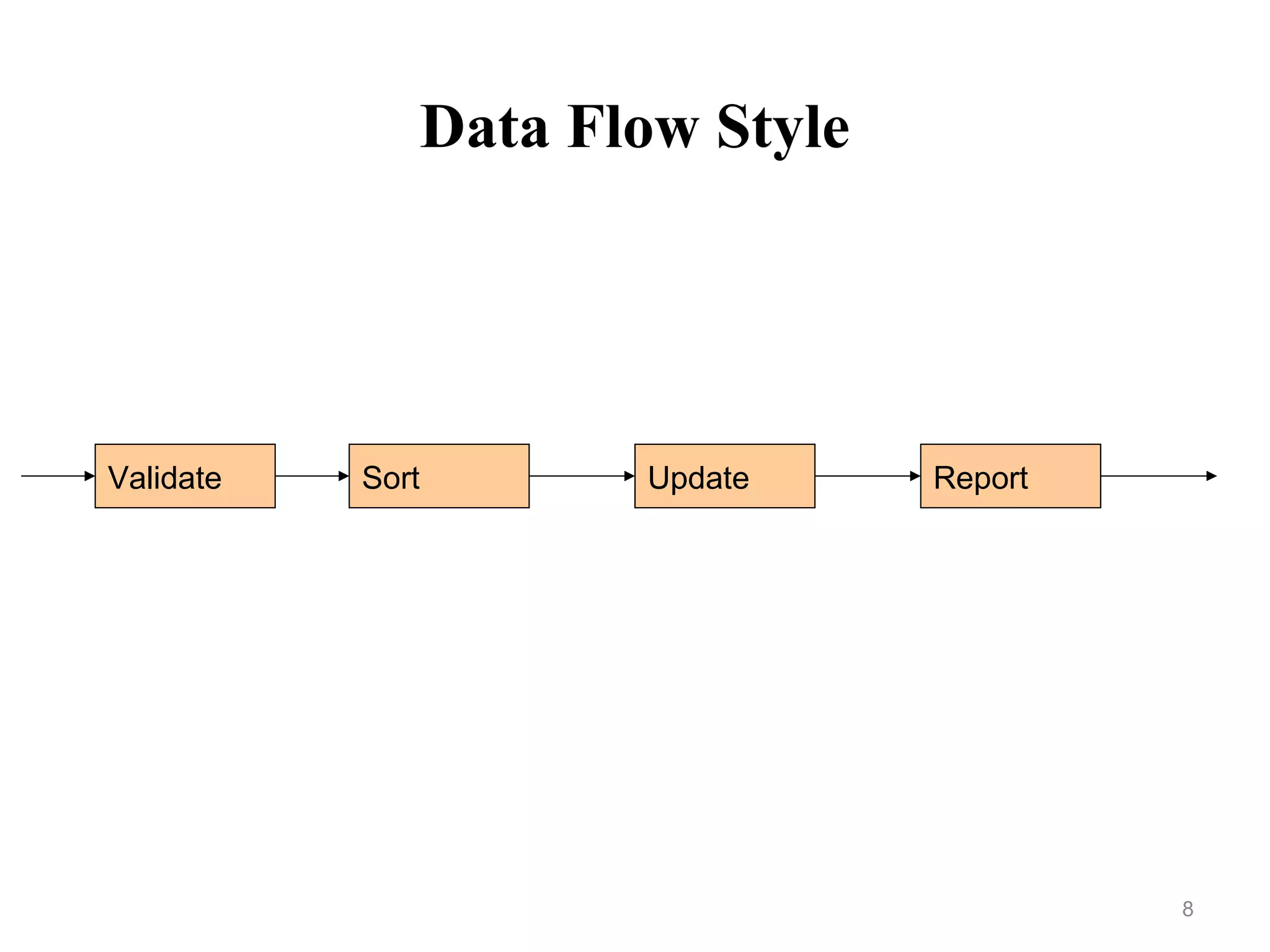 Data Flow Style

Validate

Sort

Update

Report

8